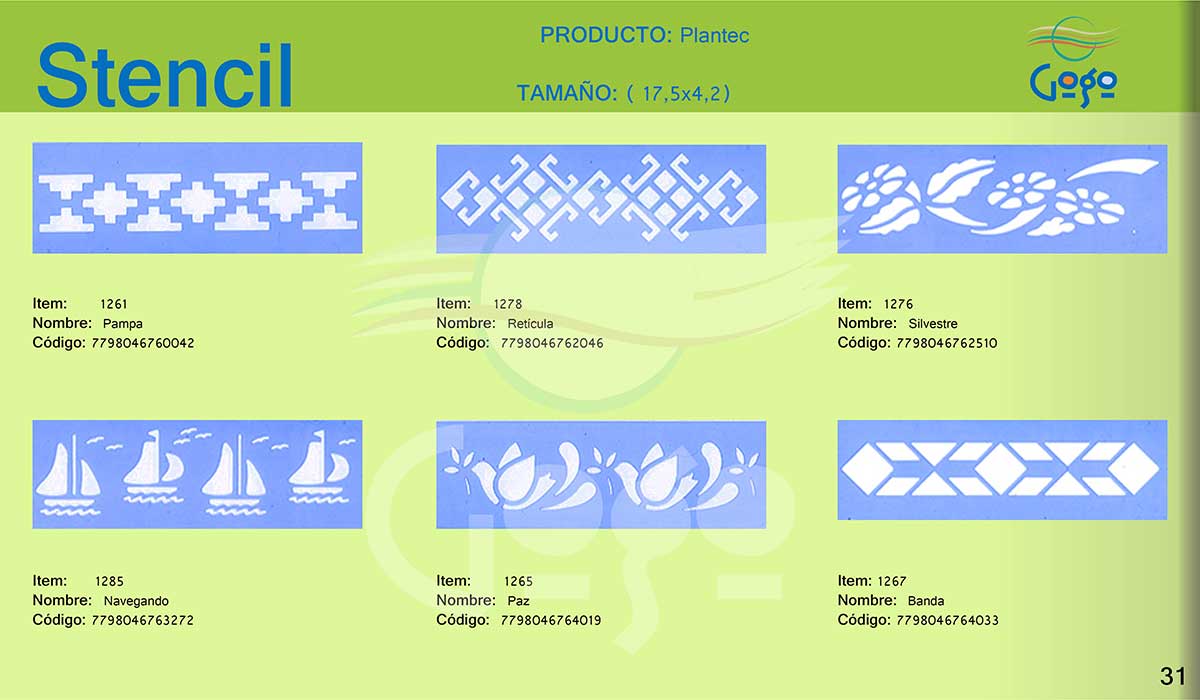 Stencil

PRODUCTO: Plantec

TAMAÑO: ( 17,5x4,2 )

Gogo

Item: 1261
Nombre: Pampa
Código: 7798046760042

Item: 1278
Nombre: Retícula
Código: 7798046762046

Item: 1276
Nombre: Silvestre
Código: 7798046762510

Item: 1285
Nombre: Navegando
Código: 7798046763272

Item: 1265
Nombre: Paz
Código: 7798046764019

Item: 1267
Nombre: Banda
Código: 7798046764033

31